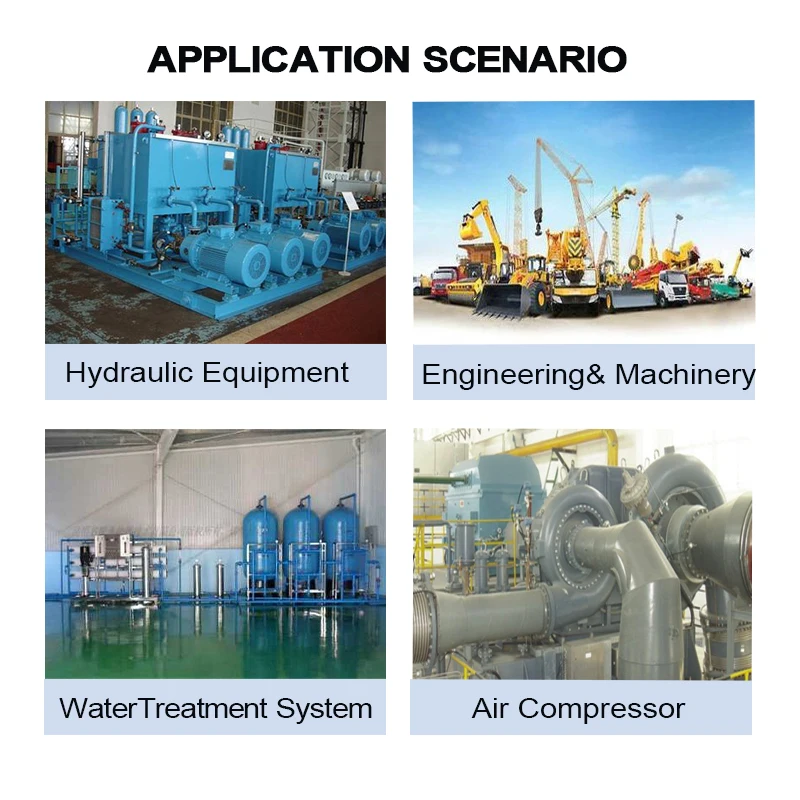 APPLICATION SCENARIO

Hydraulic Equipment

Engineering& Machinery

WaterTreatment System

Air Compressor